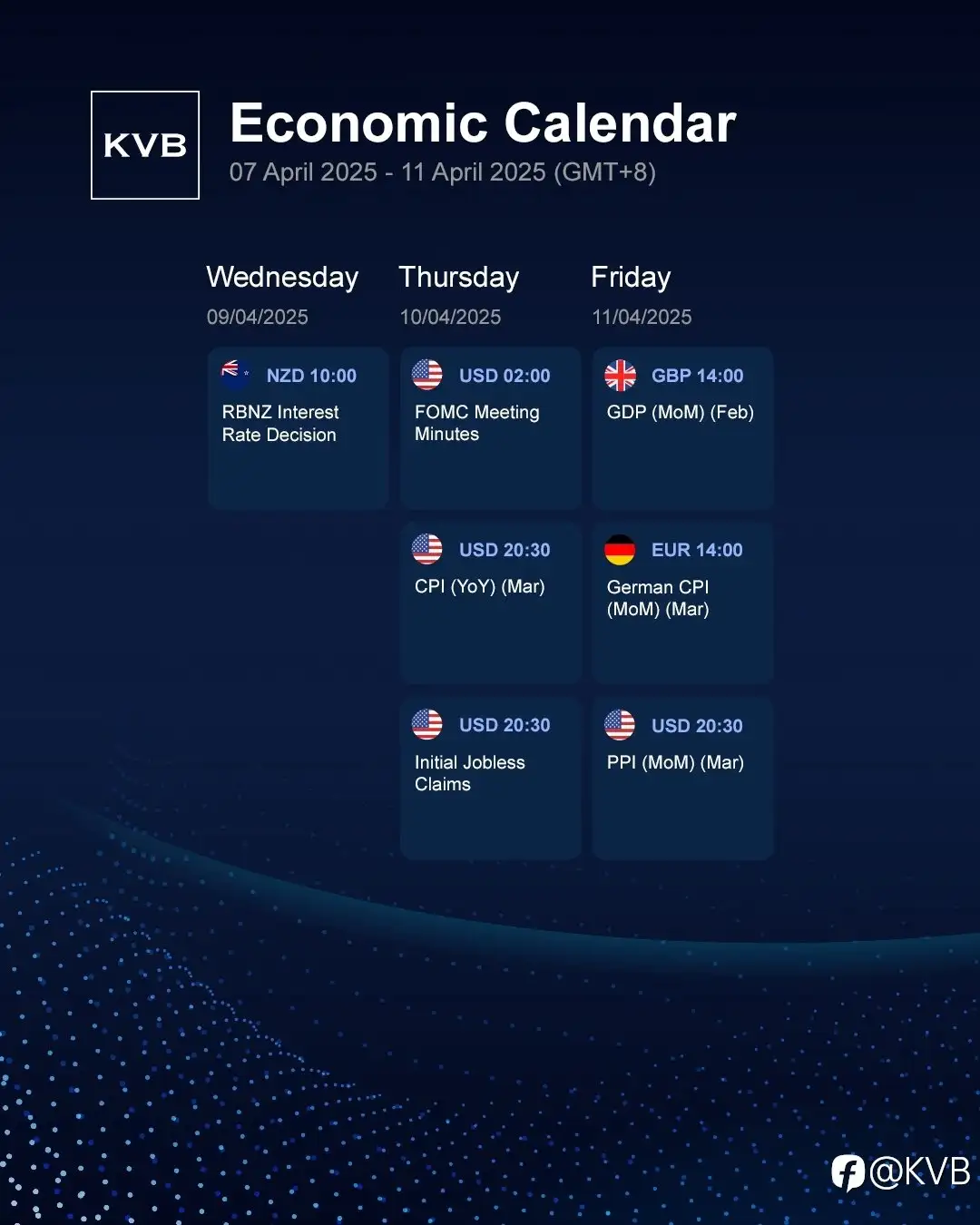 KVB

Economic Calendar
07 April 2025 - 11 April 2025 (GMT+8)

Wednesday
09/04/2025

NZD 10:00
RBNZ Interest Rate Decision

Thursday
10/04/2025

USD 02:00
FOMC Meeting Minutes

USD 20:30
CPI (YoY) (Mar)

USD 20:30
Initial Jobless Claims

Friday
11/04/2025

GBP 14:00
GDP (MoM) (Feb)

EUR 14:00
German CPI (MoM) (Mar)

USD 20:30
PPI (MoM) (Mar)

@KVB